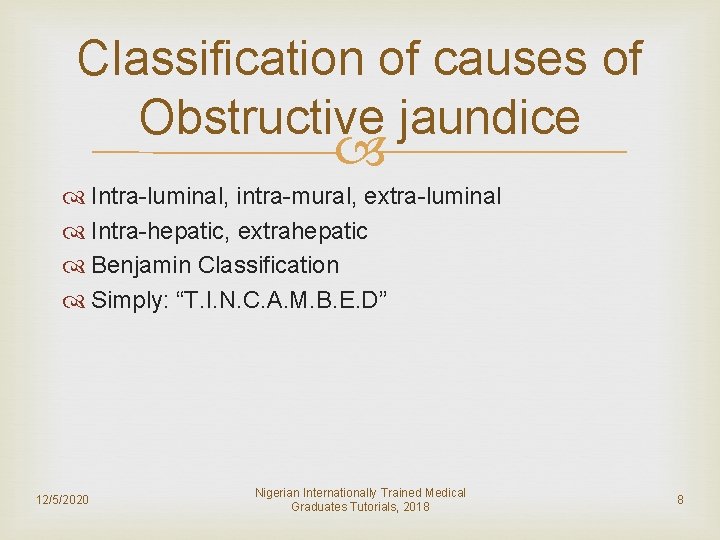 Classification of causes of Obstructive jaundice

Intra-luminal, intra-mural, extra-luminal
Intra-hepatic, extrahepatic
Benjamin Classification
Simply: “T.I.N.C.A.M.B.E.D”

12/5/2020

Nigerian Internationally Trained Medical Graduates Tutorials, 2018

8